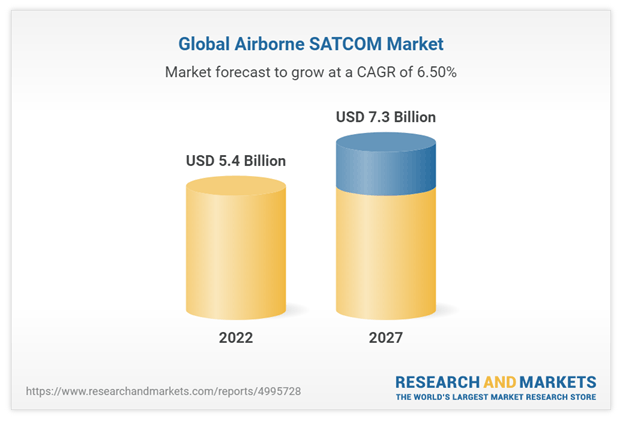 Global Airborne SATCOM Market

Market forecast to grow at a CAGR of 6.50%

USD 5.4 Billion

USD 7.3 Billion

2022

2027

https://www.researchandmarkets.com/reports/4995728

RESEARCH AND MARKETS
THE WORLD'S LARGEST MARKET RESEARCH STORE